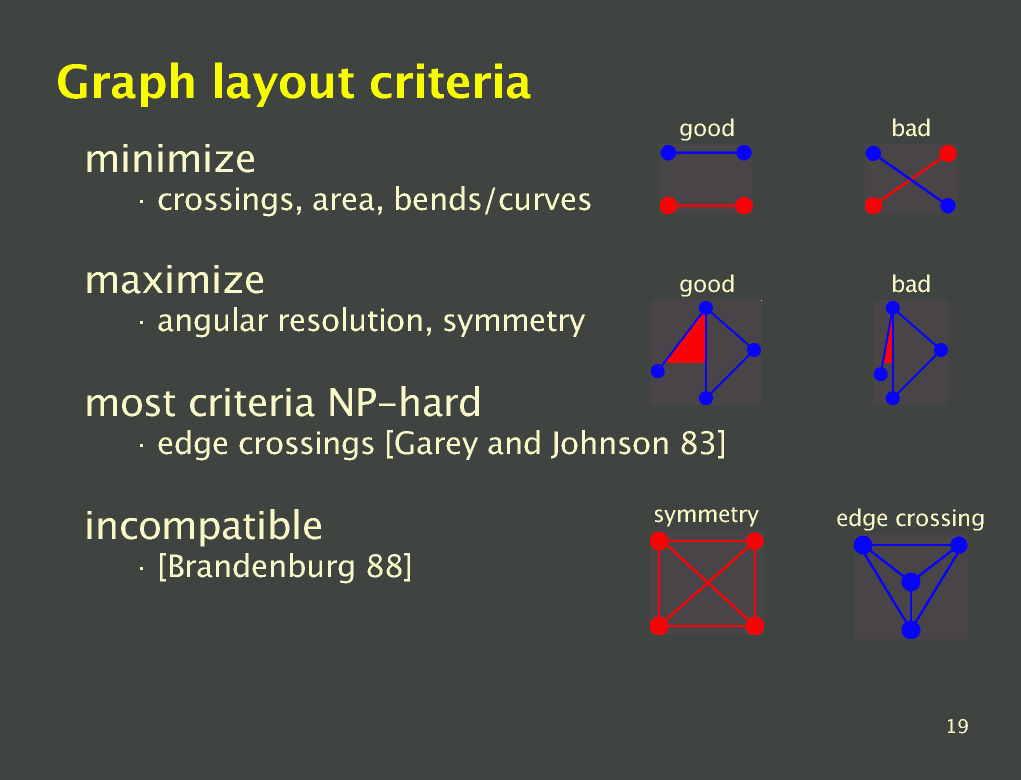 Graph layout criteria

minimize
· crossings, area, bends/curves

good

bad

maximize
· angular resolution, symmetry

good

bad

most criteria NP-hard
· edge crossings [Garey and Johnson 83]

incompatible
· [Brandenburg 88]

symmetry

edge crossing

19